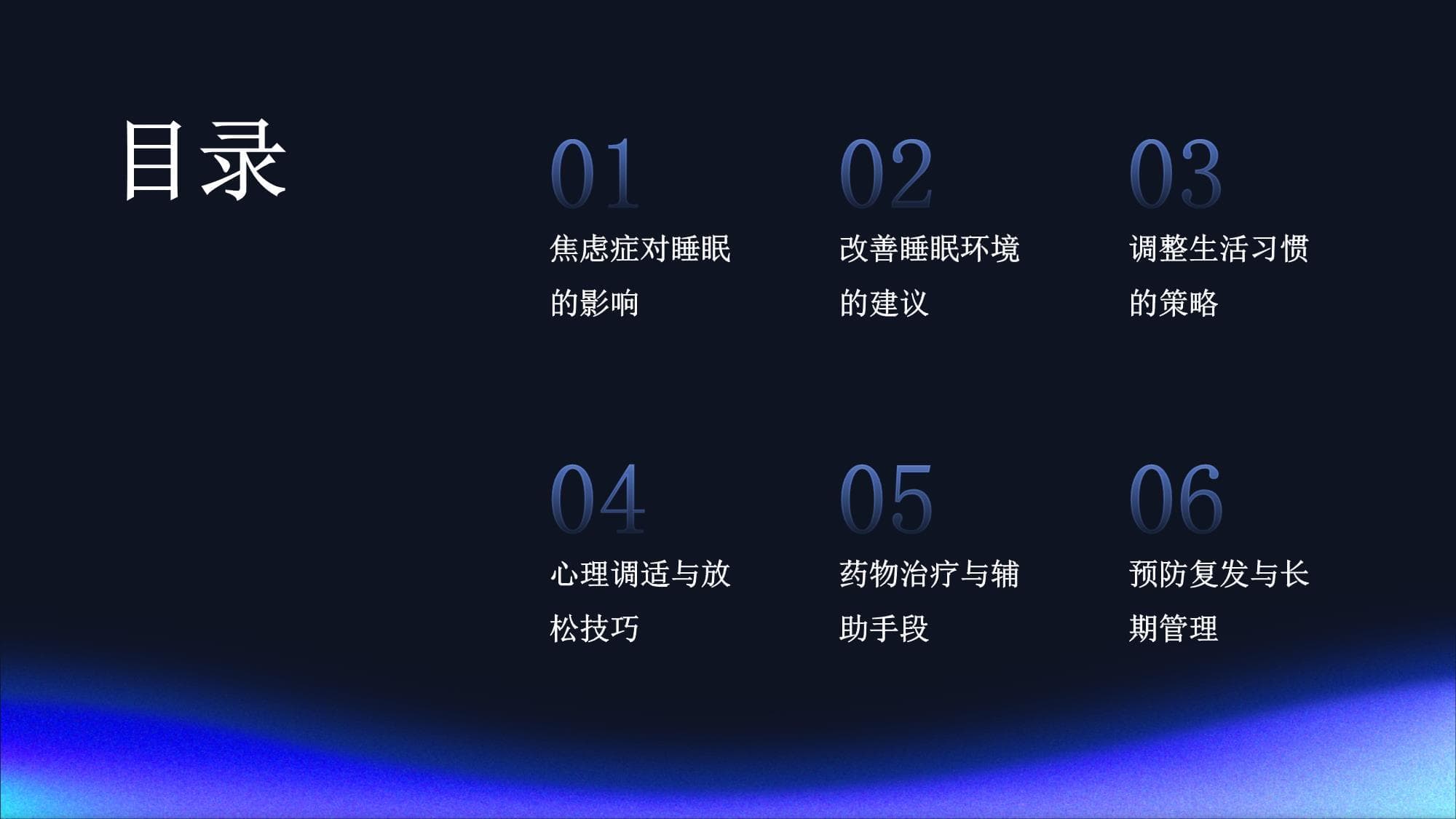 目录

01
焦虑症对睡眠的影响

02
改善睡眠环境的建议

03
调整生活习惯的策略

04
心理调适与放松技巧

05
药物治疗与辅助手段

06
预防复发与长期管理